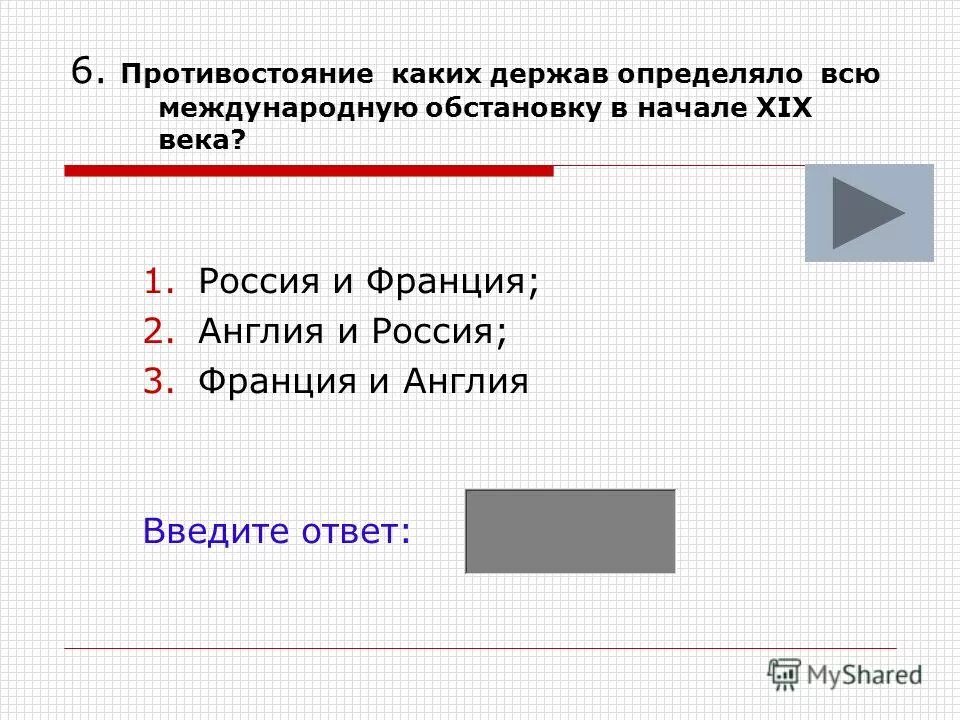 6. Противостояние каких держав определяло всю международную обстановку в начале XIX века?

1. Россия и Франция;
2. Англия и Россия;
3. Франция и Англия

Введите ответ:

MyShared